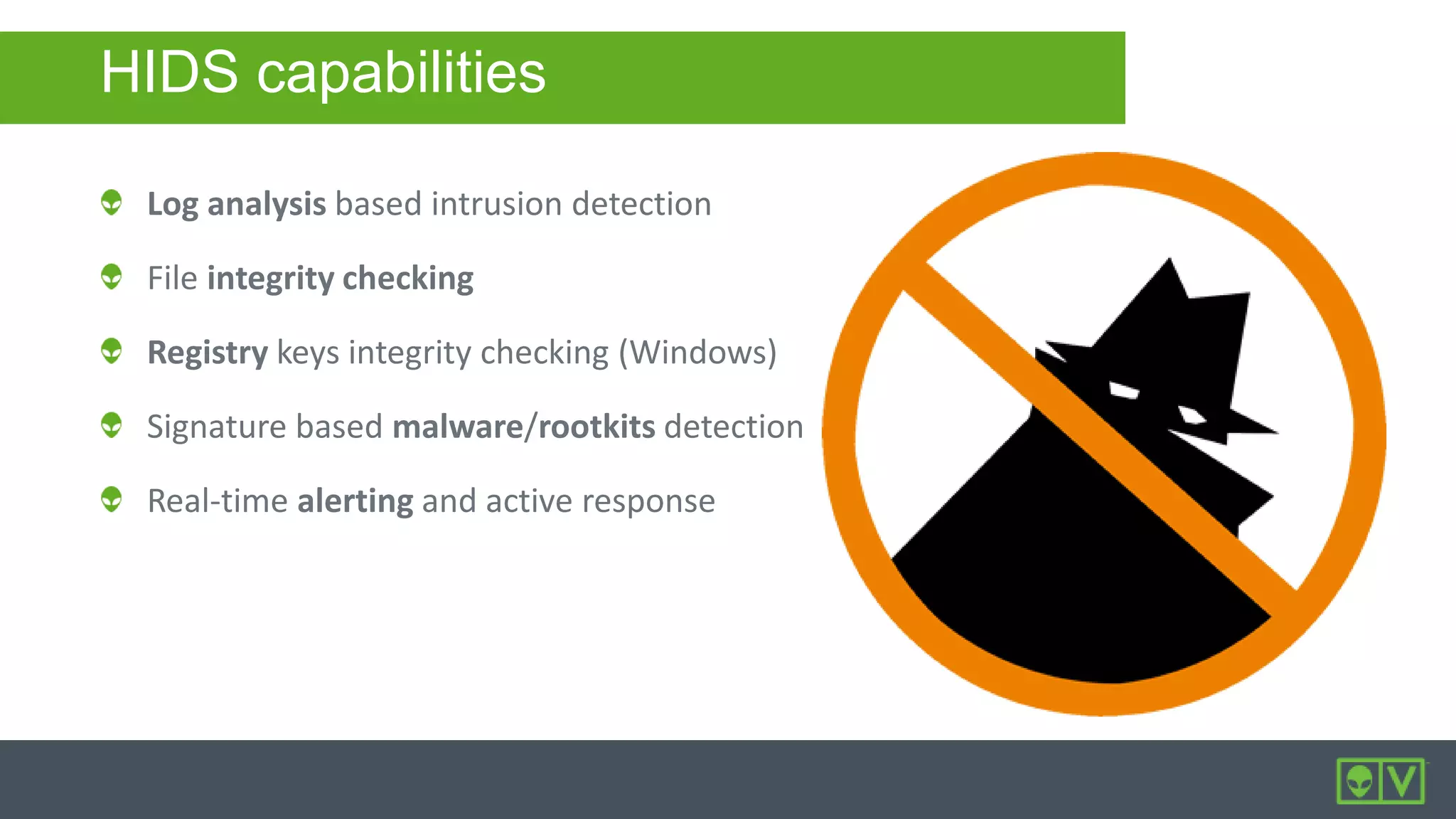 HIDS capabilities

Log analysis based intrusion detection

File integrity checking

Registry keys integrity checking (Windows)

Signature based malware/rootkits detection

Real-time alerting and active response

V